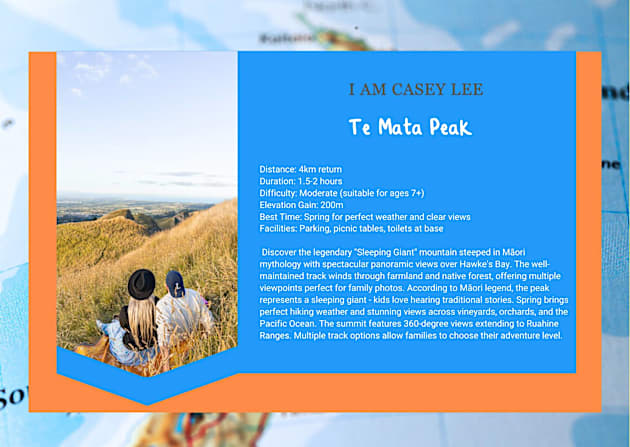 I AM CASEY LEE

Te Mata Peak

Distance: 4km return
Duration: 1.5-2 hours
Difficulty: Moderate (suitable for ages 7+)
Elevation Gain: 200m
Best Time: Spring for perfect weather and clear views
Facilities: Parking, picnic tables, toilets at base

Discover the legendary "Sleeping Giant" mountain steeped in Māori mythology with spectacular panoramic views over Hawke's Bay. The well-maintained track winds through farmland and native forest, offering multiple viewpoints perfect for family photos. According to Māori legend, the peak represents a sleeping giant - kids love hearing traditional stories. Spring brings perfect hiking weather and stunning views across vineyards, orchards, and the Pacific Ocean. The summit features 360-degree views extending to Ruahine Ranges. Multiple track options allow families to choose their adventure level.